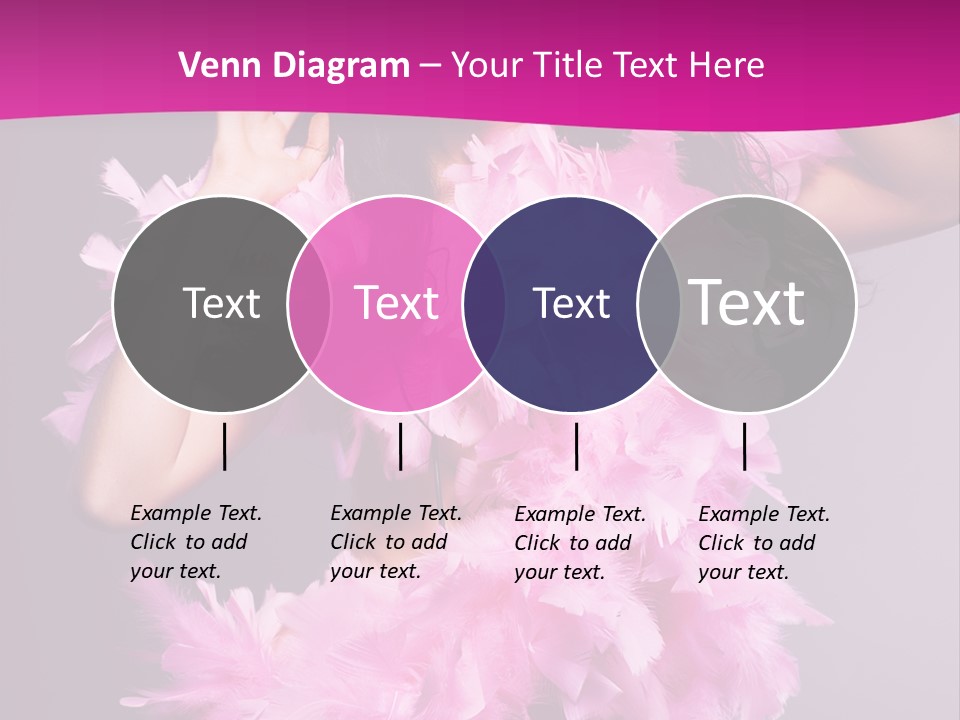 Venn Diagram – Your Title Text Here

Text

Text

Text

Text

Example Text. Click to add your text.

Example Text. Click to add your text.

Example Text. Click to add your text.

Example Text. Click to add your text.